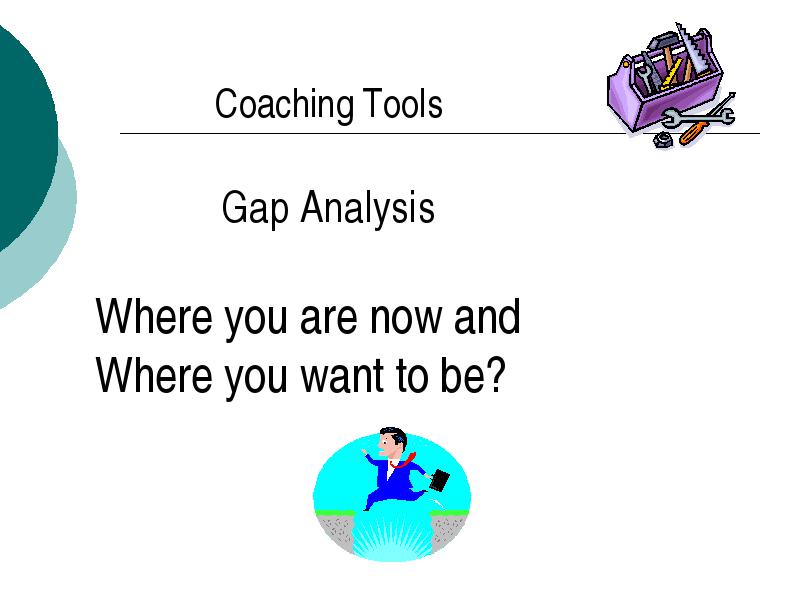 Coaching Tools

Gap Analysis

Where you are now and
Where you want to be?